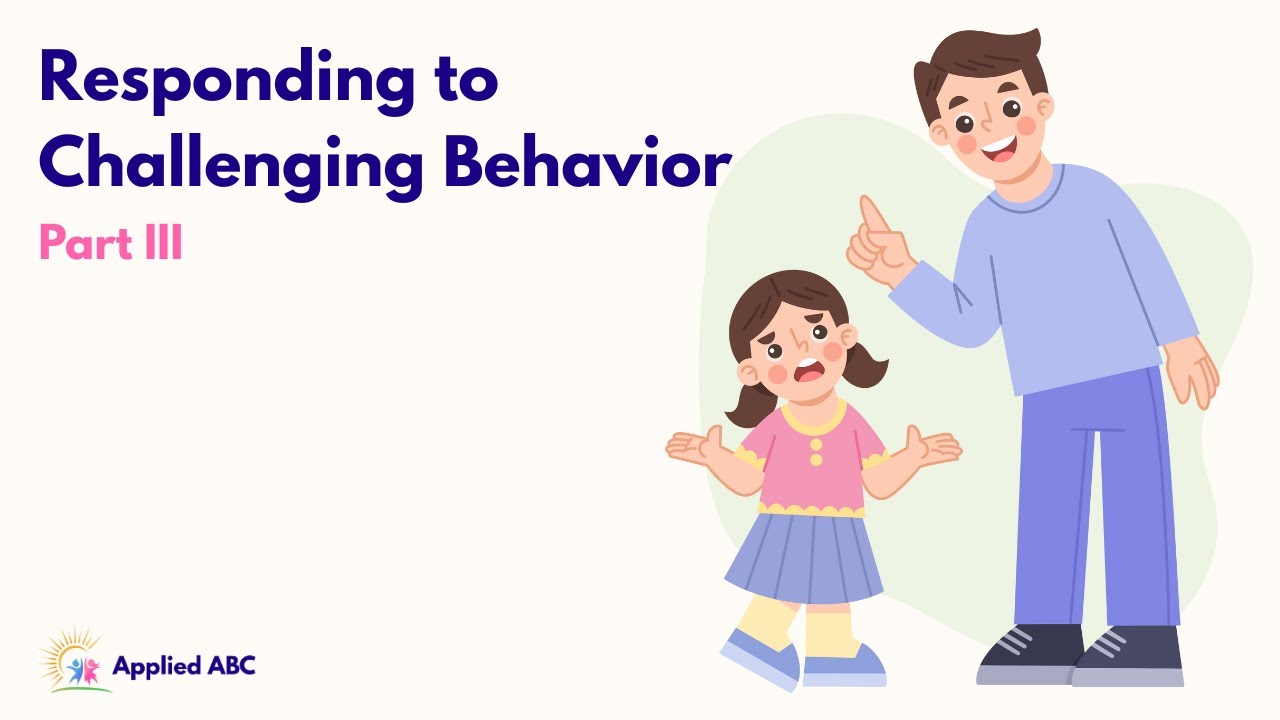 Responding to Challenging Behavior

Part III

Applied ABC